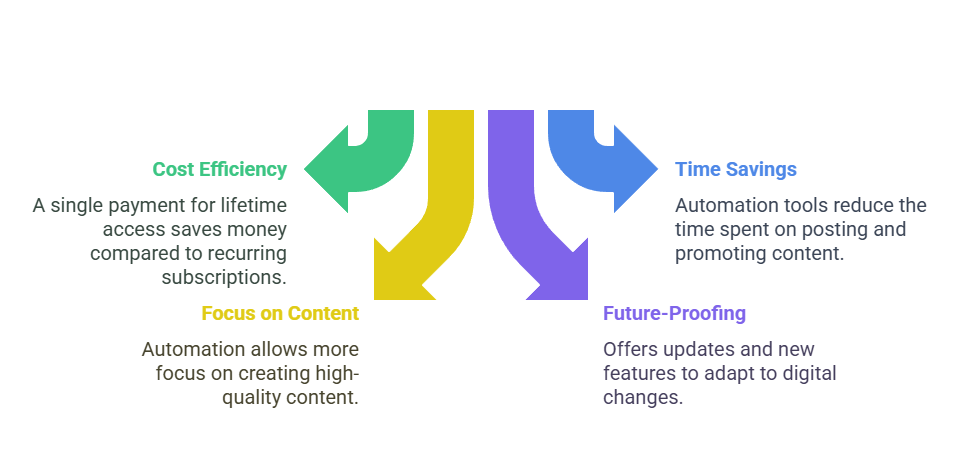 Cost Efficiency

A single payment for lifetime access saves money compared to recurring subscriptions.

Focus on Content

Automation allows more focus on creating high-quality content.

Time Savings

Automation tools reduce the time spent on posting and promoting content.

Future-Proofing

Offers updates and new features to adapt to digital changes.